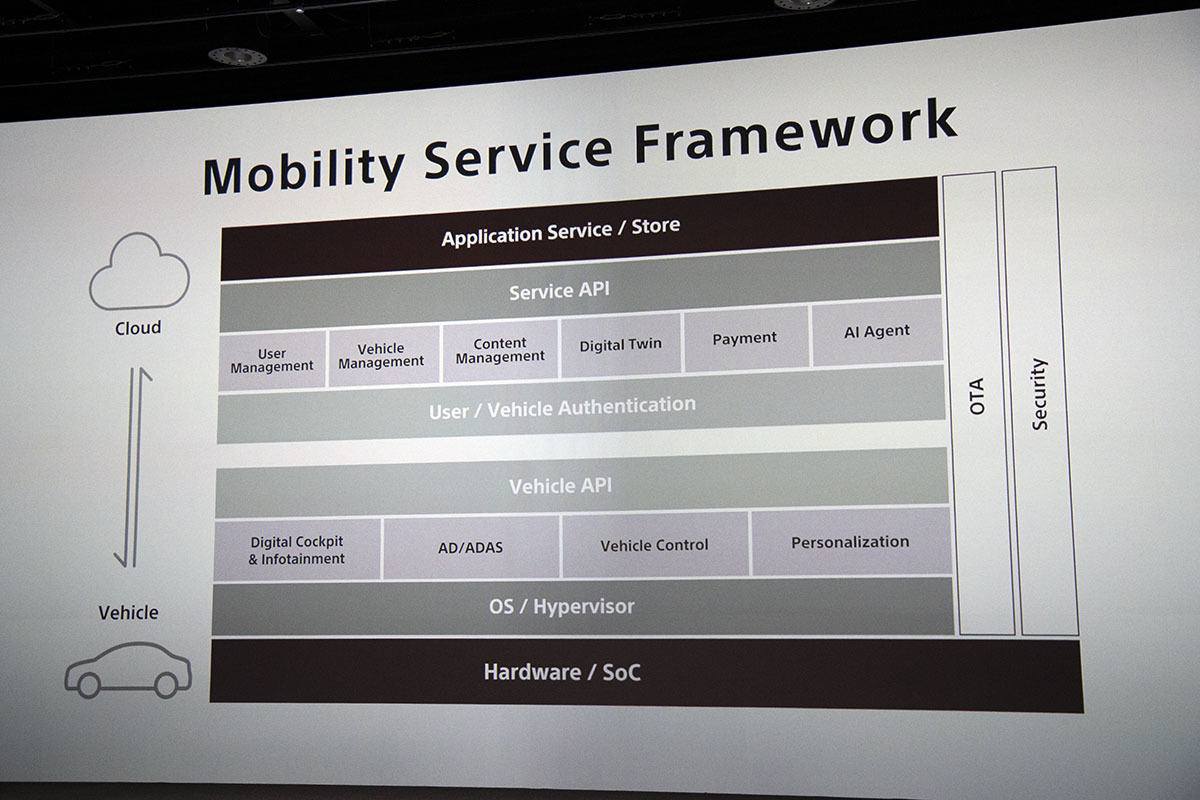 Mobility Service Framework

Cloud

Vehicle

Application Service / Store

Service API

User Management

Vehicle Management

Content Management

Digital Twin

Payment

AI Agent

User / Vehicle Authentication

Vehicle API

Digital Cockpit & Infotainment

AD/ADAS

Vehicle Control

Personalization

OS / Hypervisor

Hardware / SoC

OTA

Security